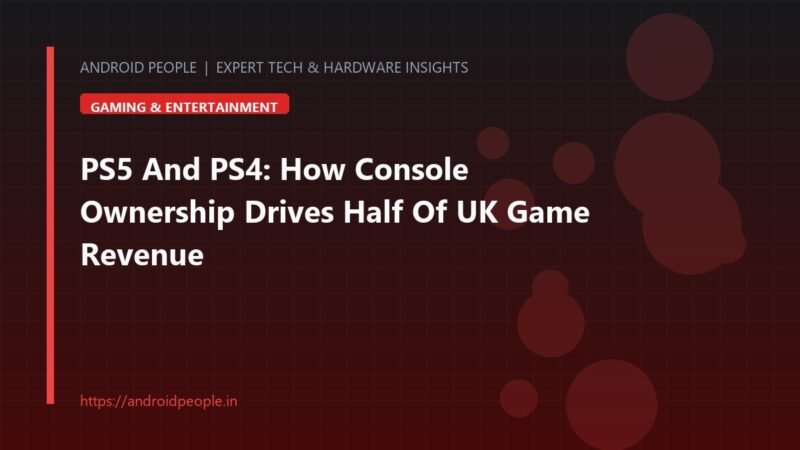 ANDROID PEOPLE | EXPERT TECH & HARDWARE INSIGHTS

GAMING & ENTERTAINMENT

PS5 And PS4: How Console Ownership Drives Half Of UK Game Revenue

https://androidpeople.in